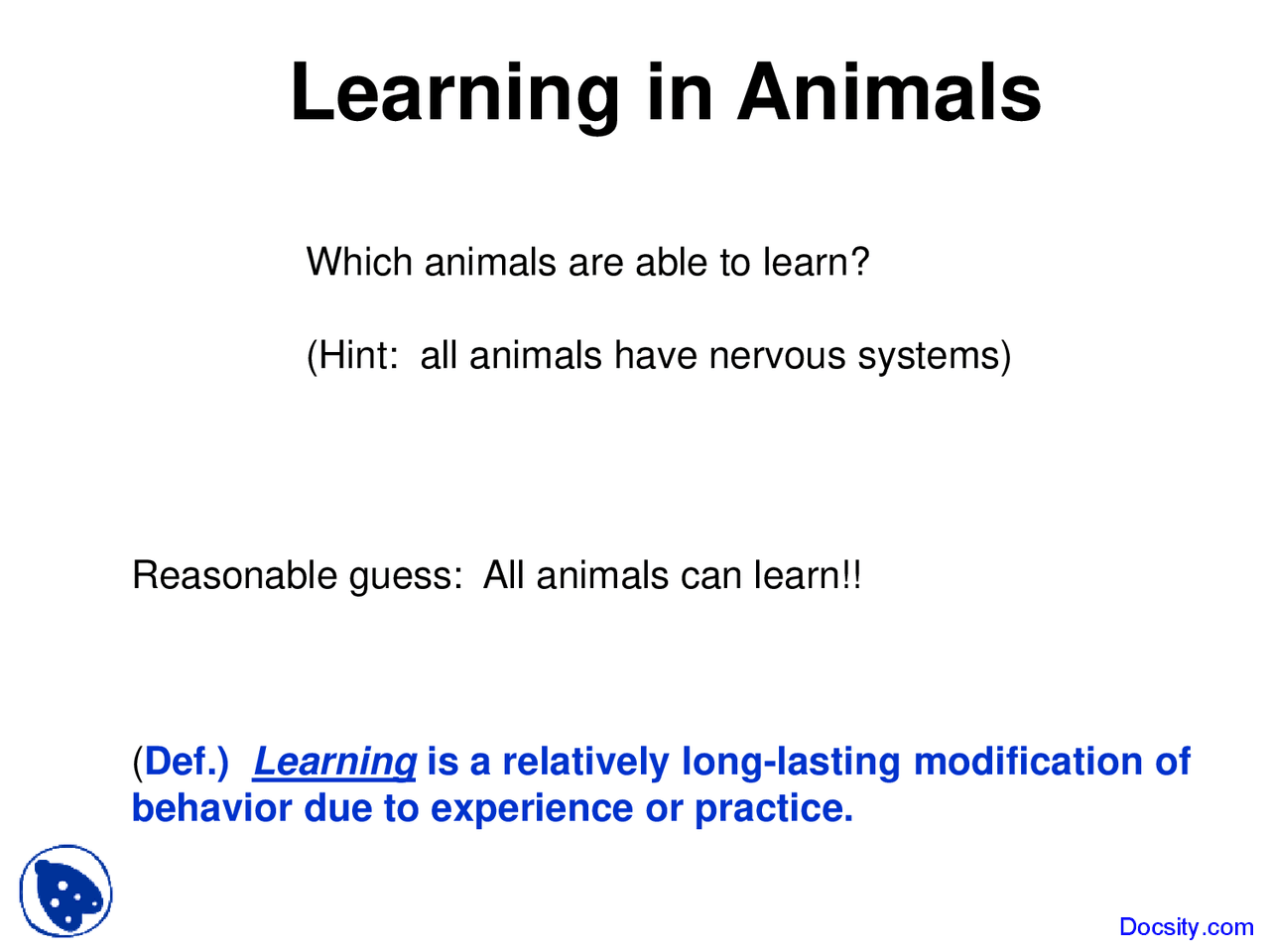 Learning in Animals

Which animals are able to learn?

(Hint: all animals have nervous systems)

Reasonable guess: All animals can learn!!

(Def.) Learning is a relatively long-lasting modification of behavior due to experience or practice.

Docsity.com